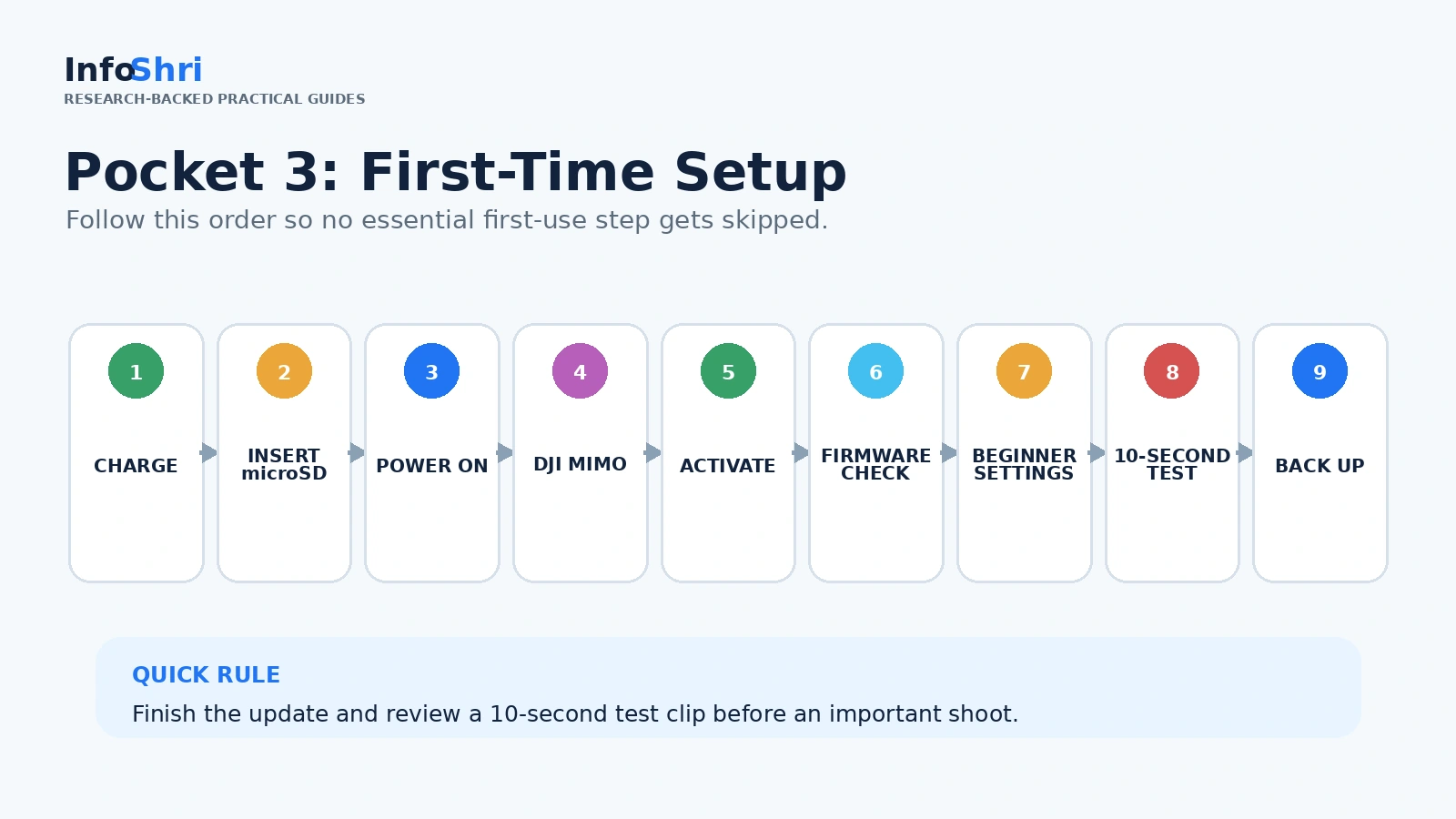 InfoShri
RESEARCH-BACKED PRACTICAL GUIDES

Pocket 3: First-Time Setup
Follow this order so no essential first-use step gets skipped.

1
CHARGE

2
INSERT microSD

3
POWER ON

4
DJI MIMO

5
ACTIVATE

6
FIRMWARE CHECK

7
BEGINNER SETTINGS

8
10-SECOND TEST

9
BACK UP

QUICK RULE
Finish the update and review a 10-second test clip before an important shoot.